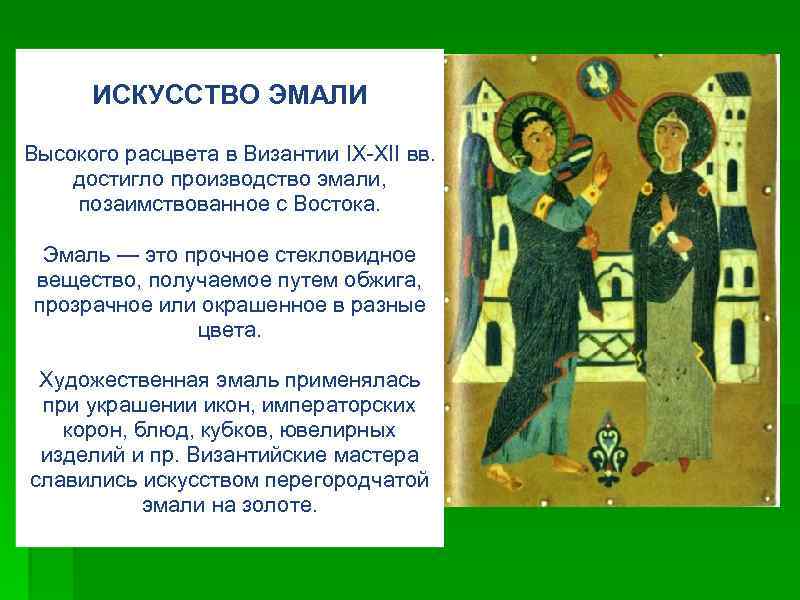 ИСКУССТВО ЭМАЛИ

Высокого расцвета в Византии IX-XII вв. достигло производство эмали, позаимствованное с Востока.

Эмаль — это прочное стекловидное вещество, получаемое путем обжига, прозрачное или окрашенное в разные цвета.

Художественная эмаль применялась при украшении икон, императорских корон, блюд, кубков, ювелирных изделий и пр. Византийские мастера славились искусством перегородчатой эмали на золоте.